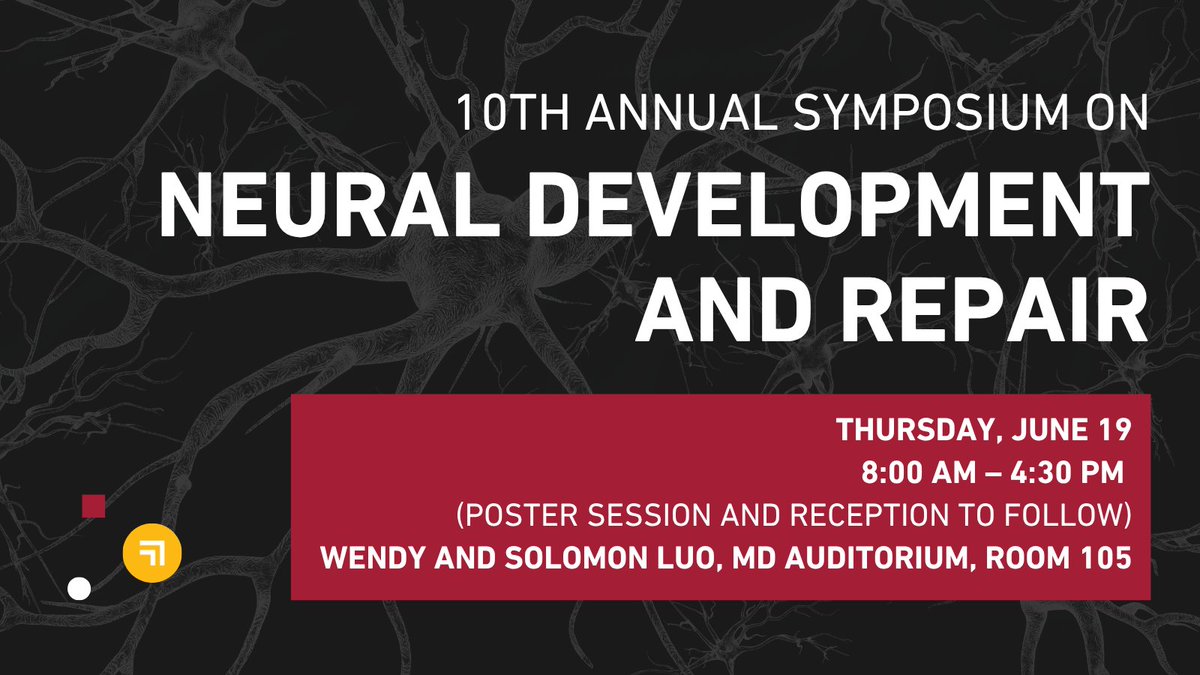 10TH ANNUAL SYMPOSIUM ON
NEURAL DEVELOPMENT AND REPAIR

THURSDAY, JUNE 19
8:00 AM – 4:30 PM
(POSTER SESSION AND RECEPTION TO FOLLOW)
WENDY AND SOLOMON LUO, MD AUDITORIUM, ROOM 105